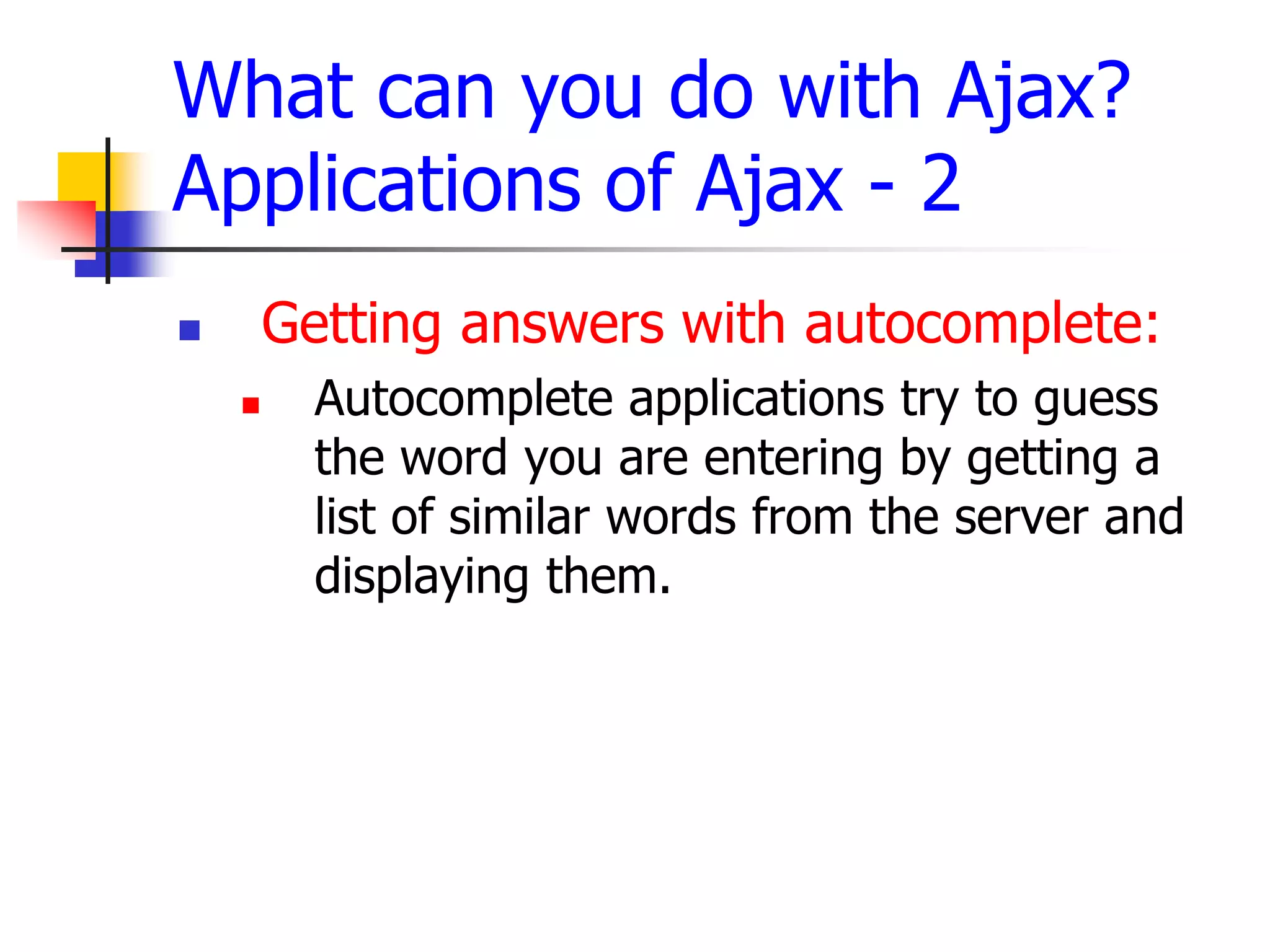 What can you do with Ajax? Applications of Ajax - 2

Getting answers with autocomplete:

Autocomplete applications try to guess the word you are entering by getting a list of similar words from the server and displaying them.